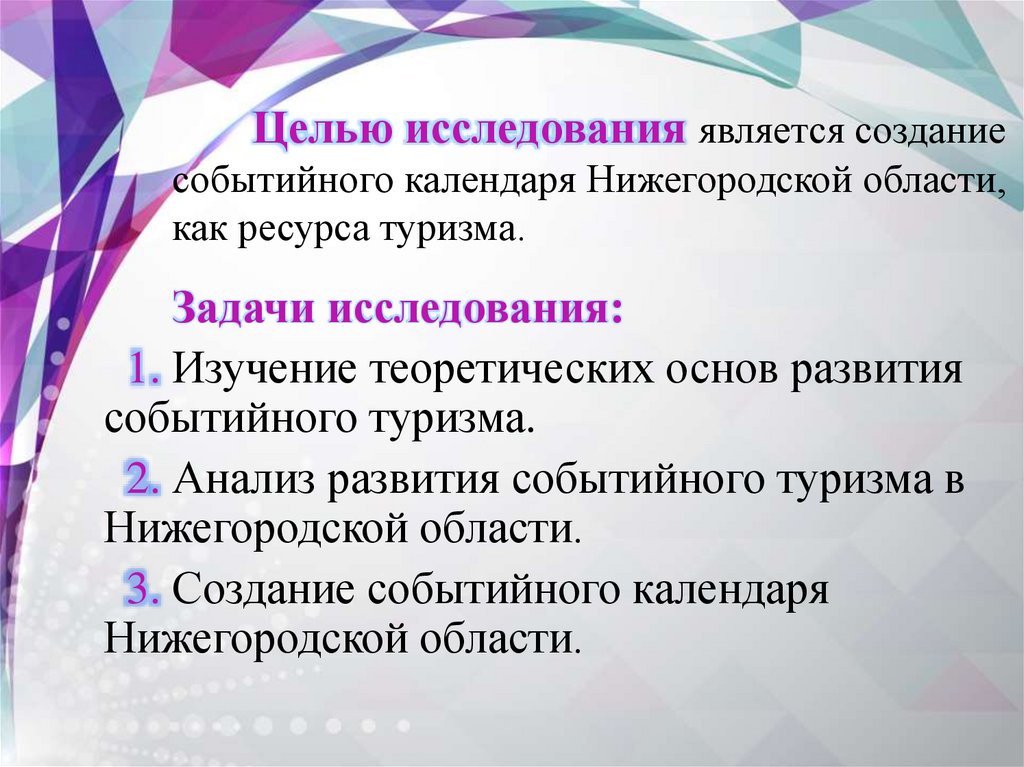 Целью исследования является создание событийного календаря Нижегородской области, как ресурса туризма.

Задачи исследования:

1. Изучение теоретических основ развития событийного туризма.

2. Анализ развития событийного туризма в Нижегородской области.

3. Создание событийного календаря Нижегородской области.